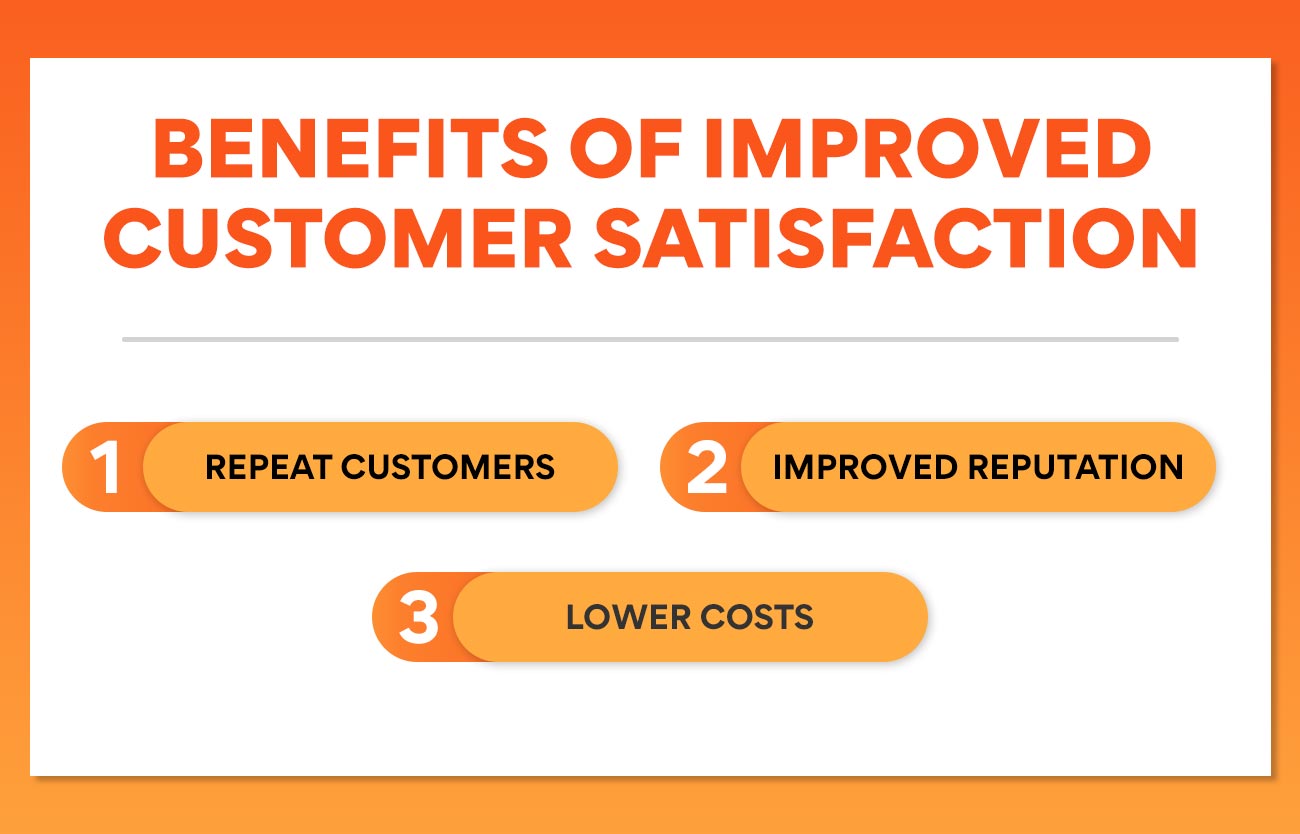 BENEFITS OF IMPROVED CUSTOMER SATISFACTION

1 REPEAT CUSTOMERS

2 IMPROVED REPUTATION

3 LOWER COSTS